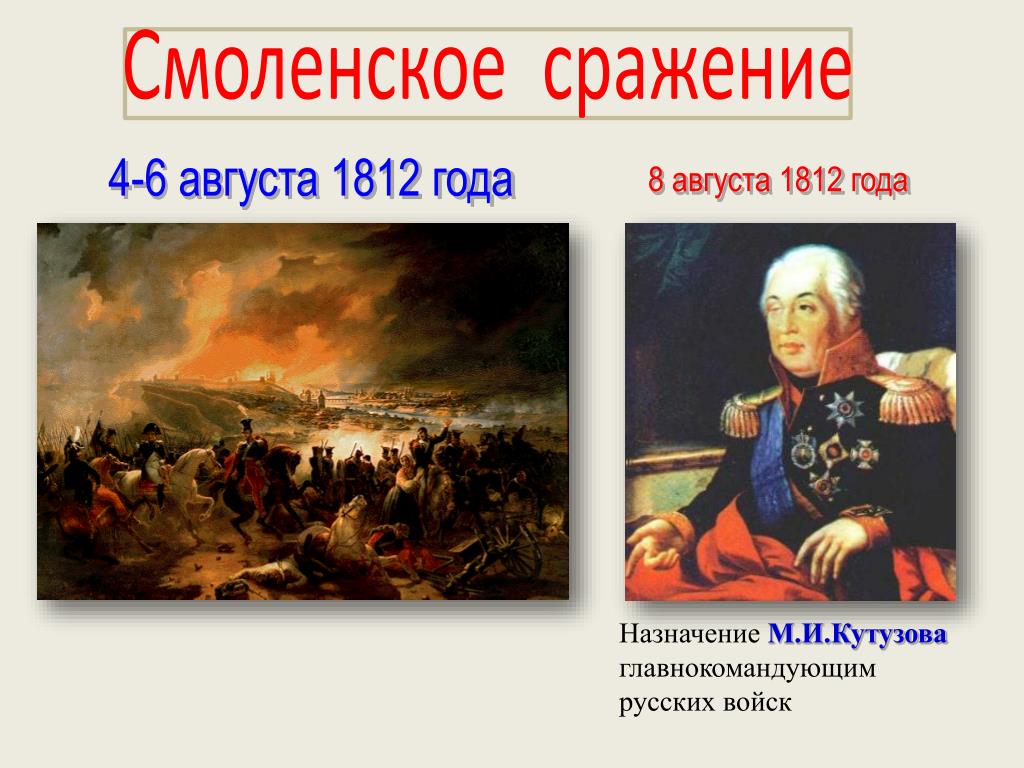 Смоленское сражение

4-6 августа 1812 года

8 августа 1812 года

Назначение М.И.Кутузова главнокомандующим русских войск